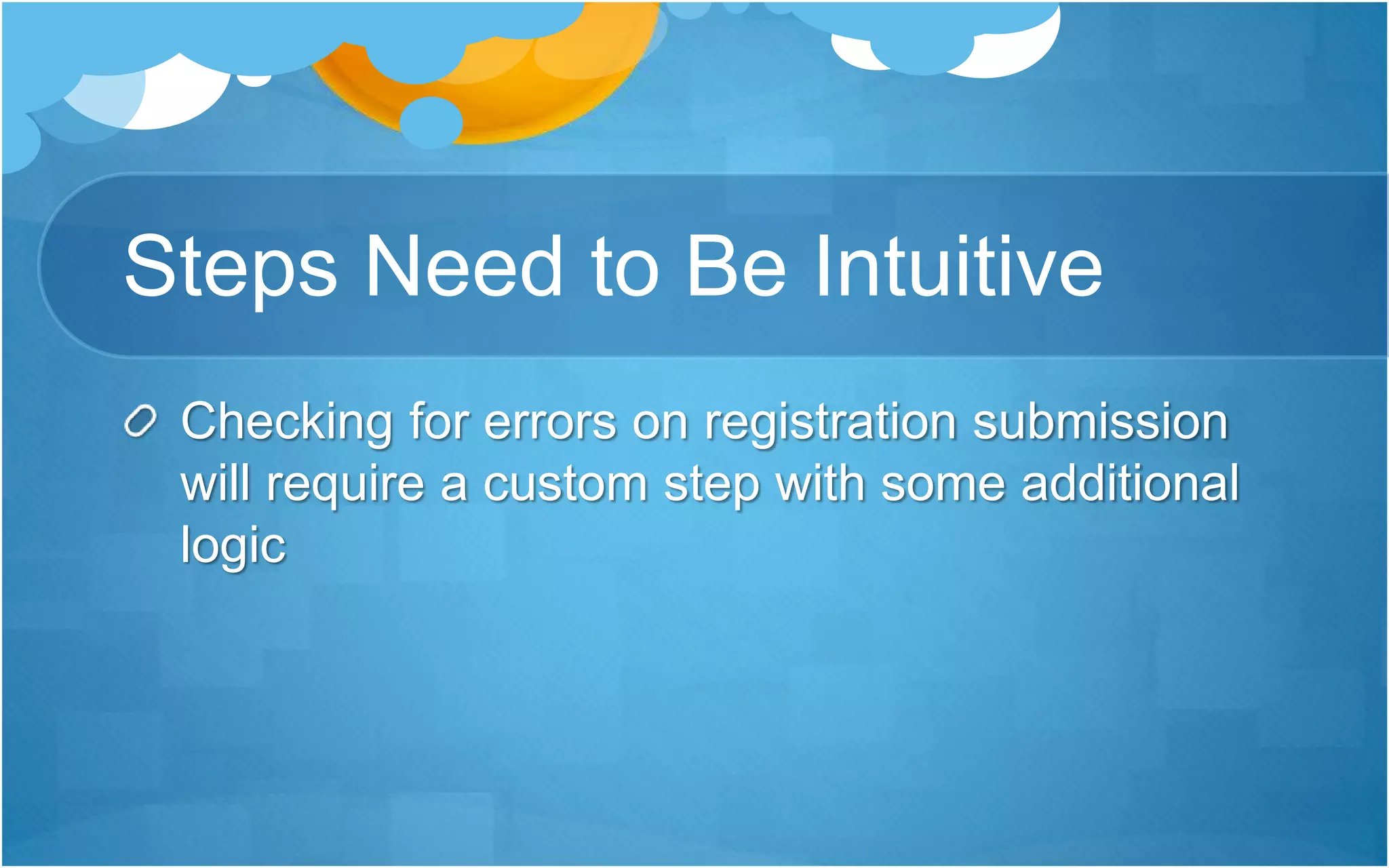 Steps Need to Be Intuitive

Checking for errors on registration submission will require a custom step with some additional logic